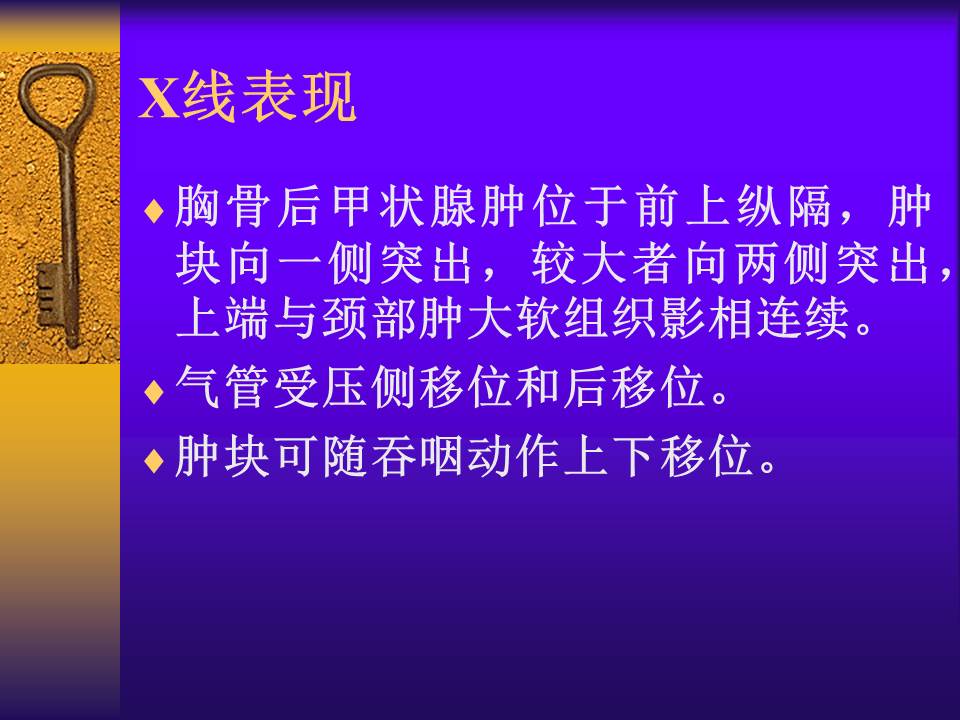 X线表现

♦ 胸骨后甲状腺肿位于前上纵隔，肿块向一侧突出，较大者向两侧突出，上端与颈部肿大软组织影相连续。

♦ 气管受压侧移位和后移位。

♦ 肿块可随吞咽动作上下移位。